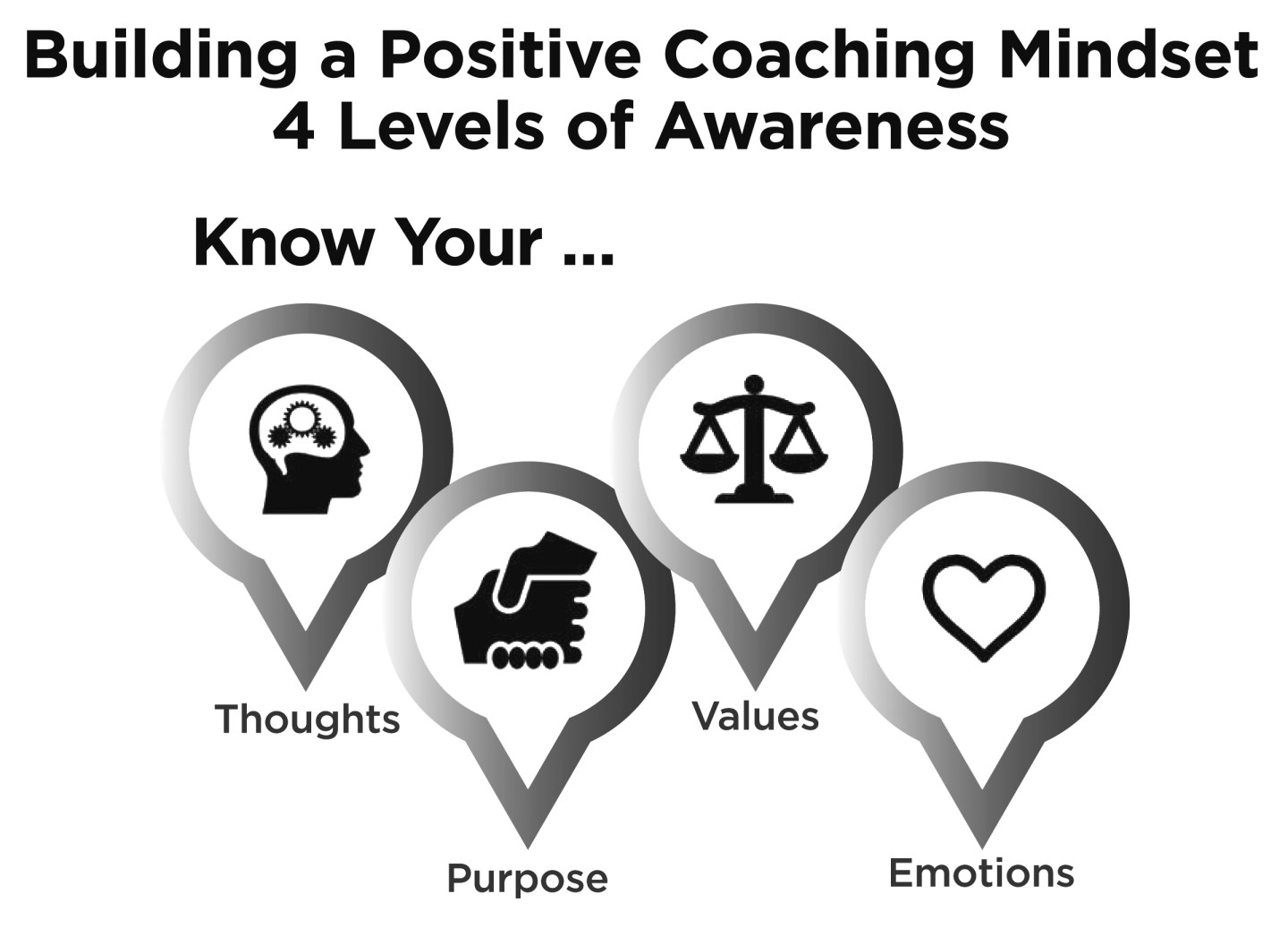 Building a Positive Coaching Mindset
4 Levels of Awareness

Know Your ...

Thoughts

Purpose

Values

Emotions